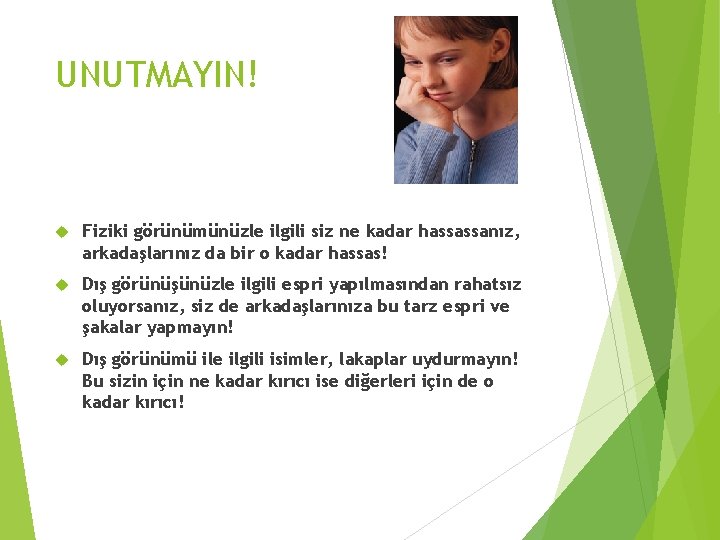 UNUTMAYIN!

Fiziki görünümünüzle ilgili siz ne kadar hassassanız, arkadaşlarınız da bir o kadar hassas!

Dış görünüşünüzle ilgili espri yapılmasından rahatsız oluyorsanız, siz de arkadaşlarınıza bu tarz espri ve şakalar yapmayın!

Dış görünümü ile ilgili isimler, lakaplar uydurmayın! Bu sizin için ne kadar kırıcı ise diğerleri için de o kadar kırıcı!